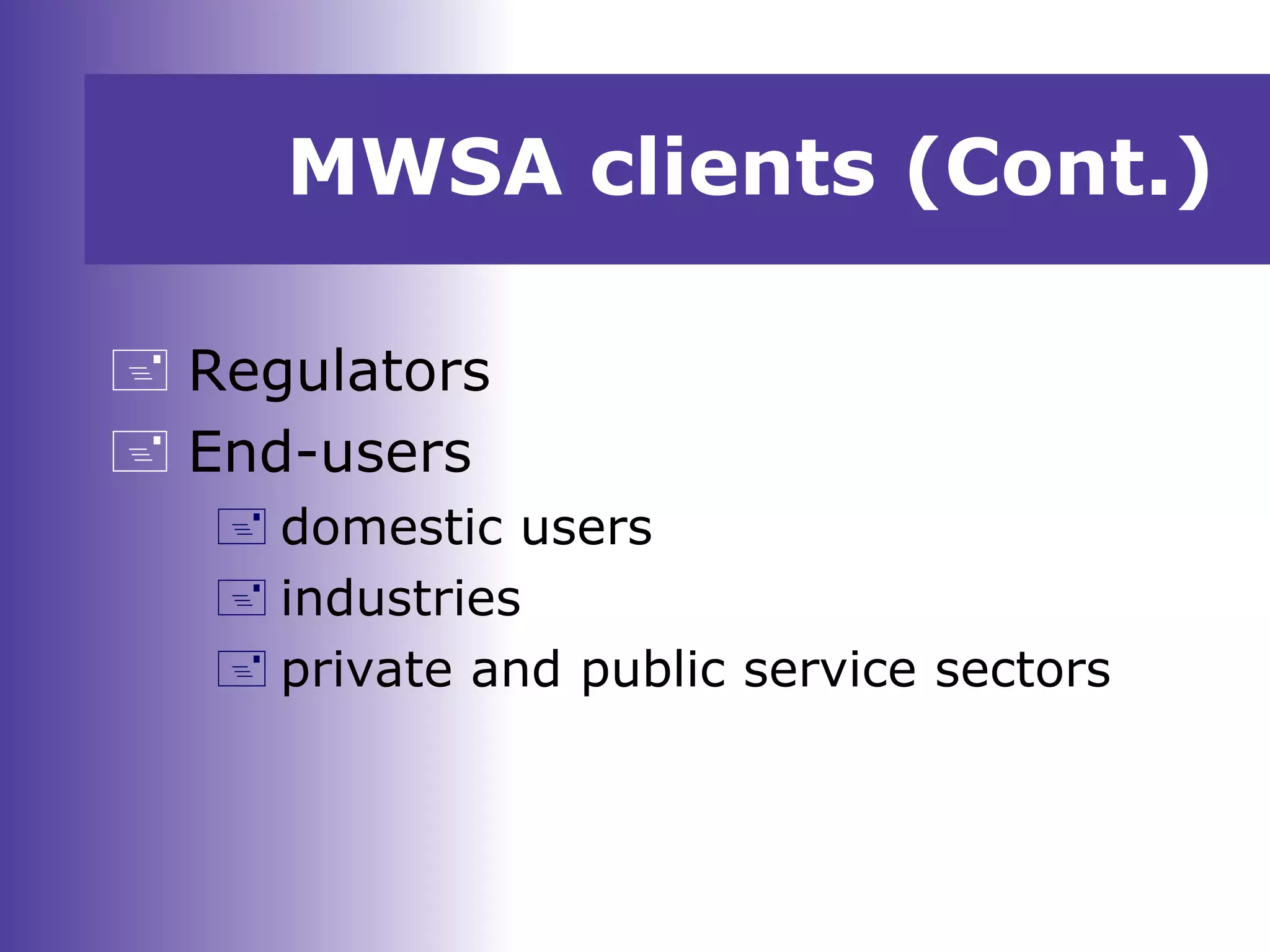 MWSA clients (Cont.)

Regulators
End-users
domestic users
industries
private and public service sectors